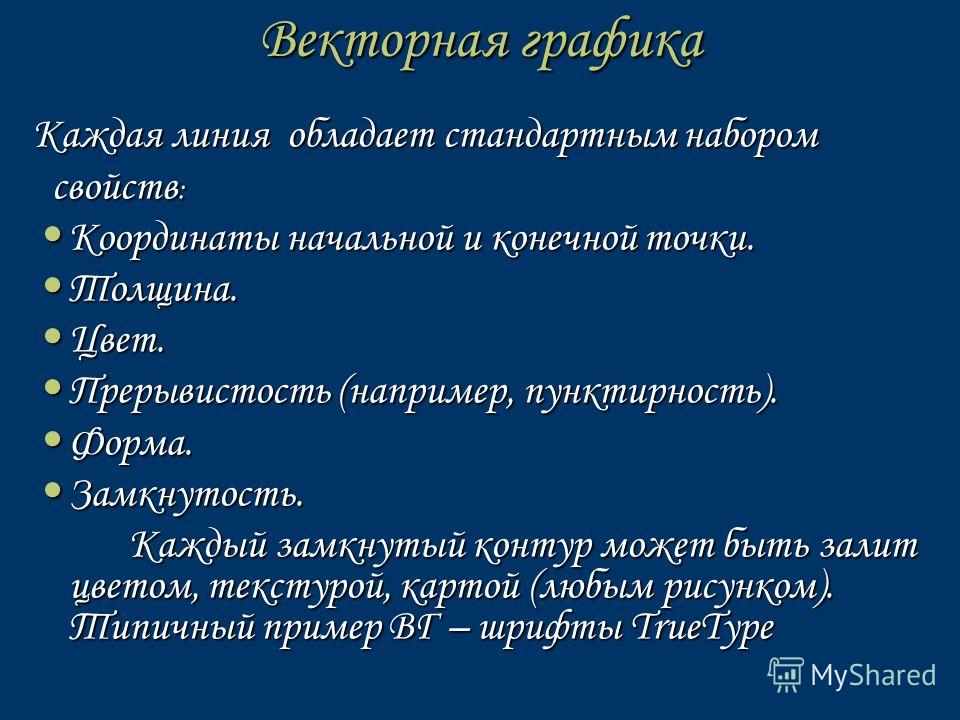 Векторная графика

Каждая линия обладает стандартным набором свойств:

• Координаты начальной и конечной точки.
• Толщина.
• Цвет.
• Прерывистость (например, пунктирность).
• Форма.
• Замкнутость.

Каждый замкнутый контур может быть залит цветом, текстурой, картой (любым рисунком). Типичный пример ВГ – шрифты TrueType

MyShared